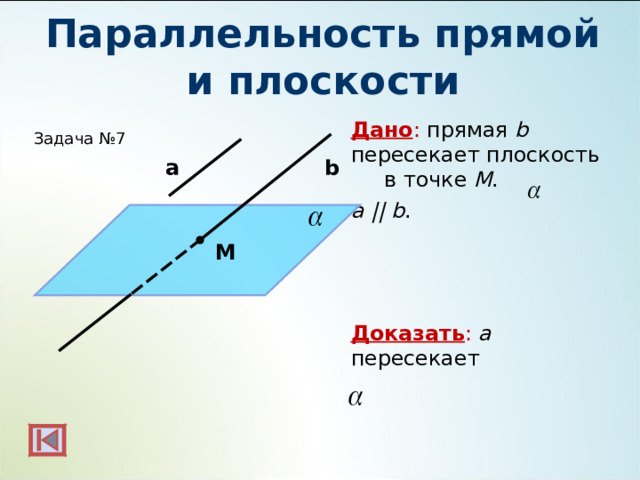 Параллельность прямой и плоскости

Задача №7

a

b

$\alpha$

M

Дано: прямая $b$ пересекает плоскость в точке $M$. $\alpha$

$a \parallel b$.

Доказать: $a$ пересекает

$\alpha$